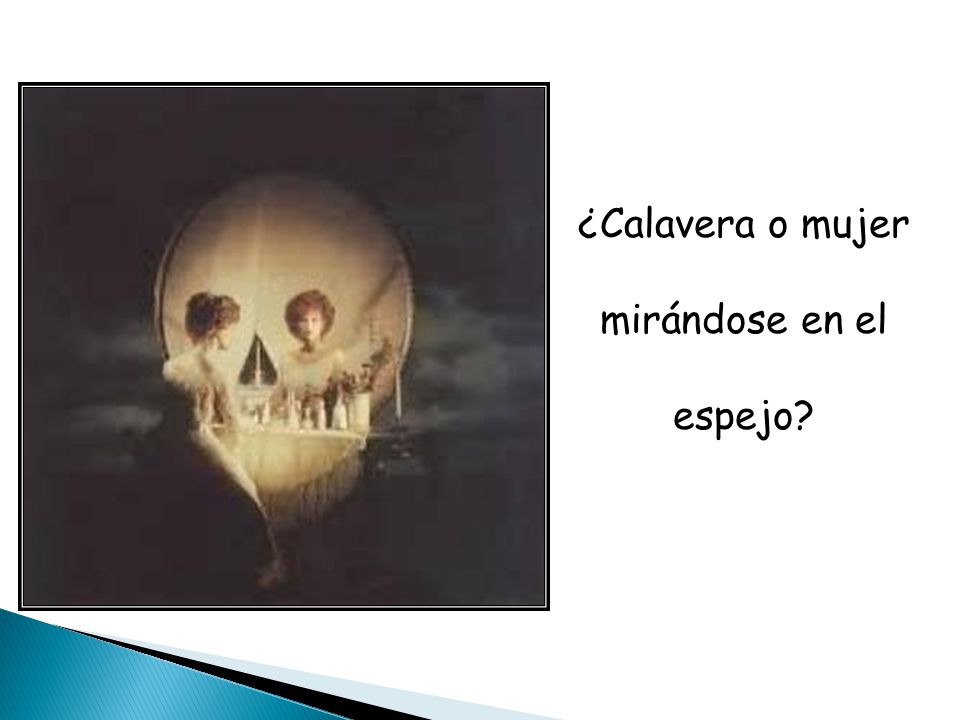 ¿Calavera o mujer mirándose en el espejo?